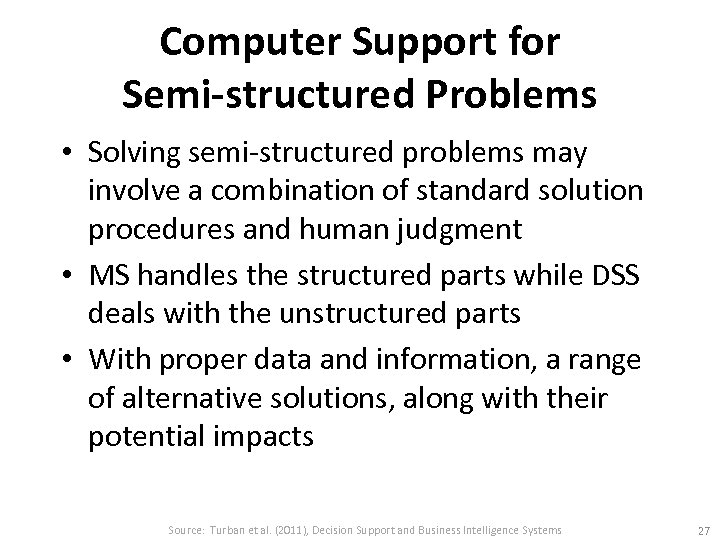 Computer Support for Semi-structured Problems

• Solving semi-structured problems may involve a combination of standard solution procedures and human judgment

• MS handles the structured parts while DSS deals with the unstructured parts

• With proper data and information, a range of alternative solutions, along with their potential impacts

Source: Turban et al. (2011), Decision Support and Business Intelligence Systems

27